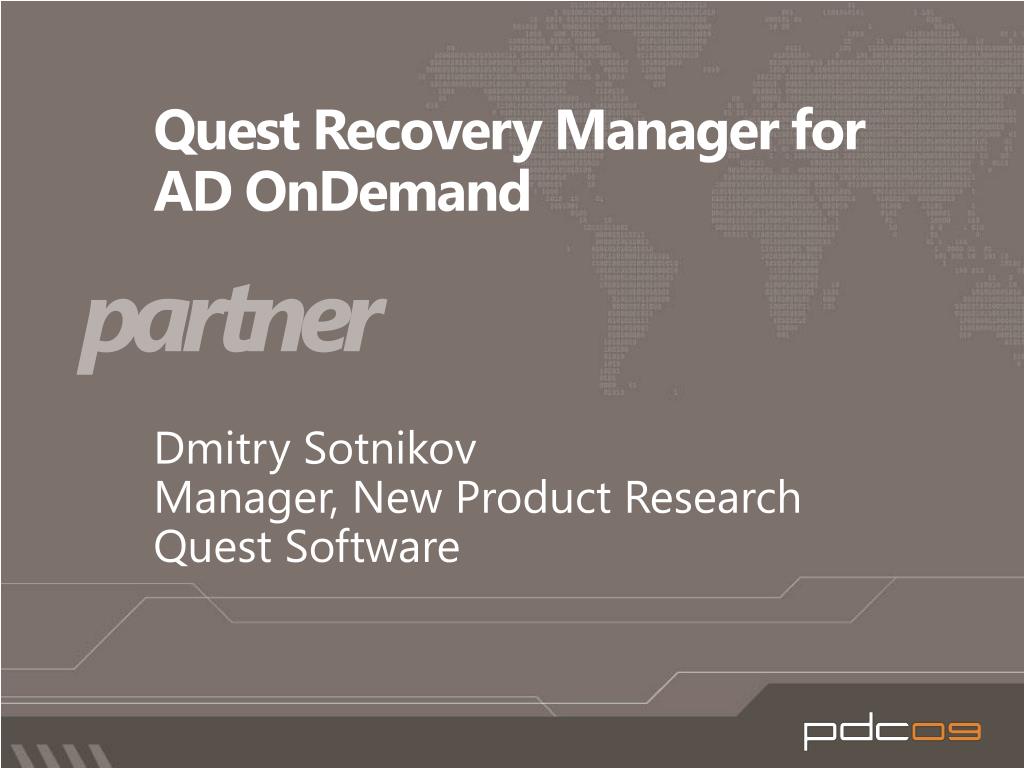 Quest Recovery Manager for AD OnDemand

partner

Dmitry Sotnikov
Manager, New Product Research
Quest Software

pdc09